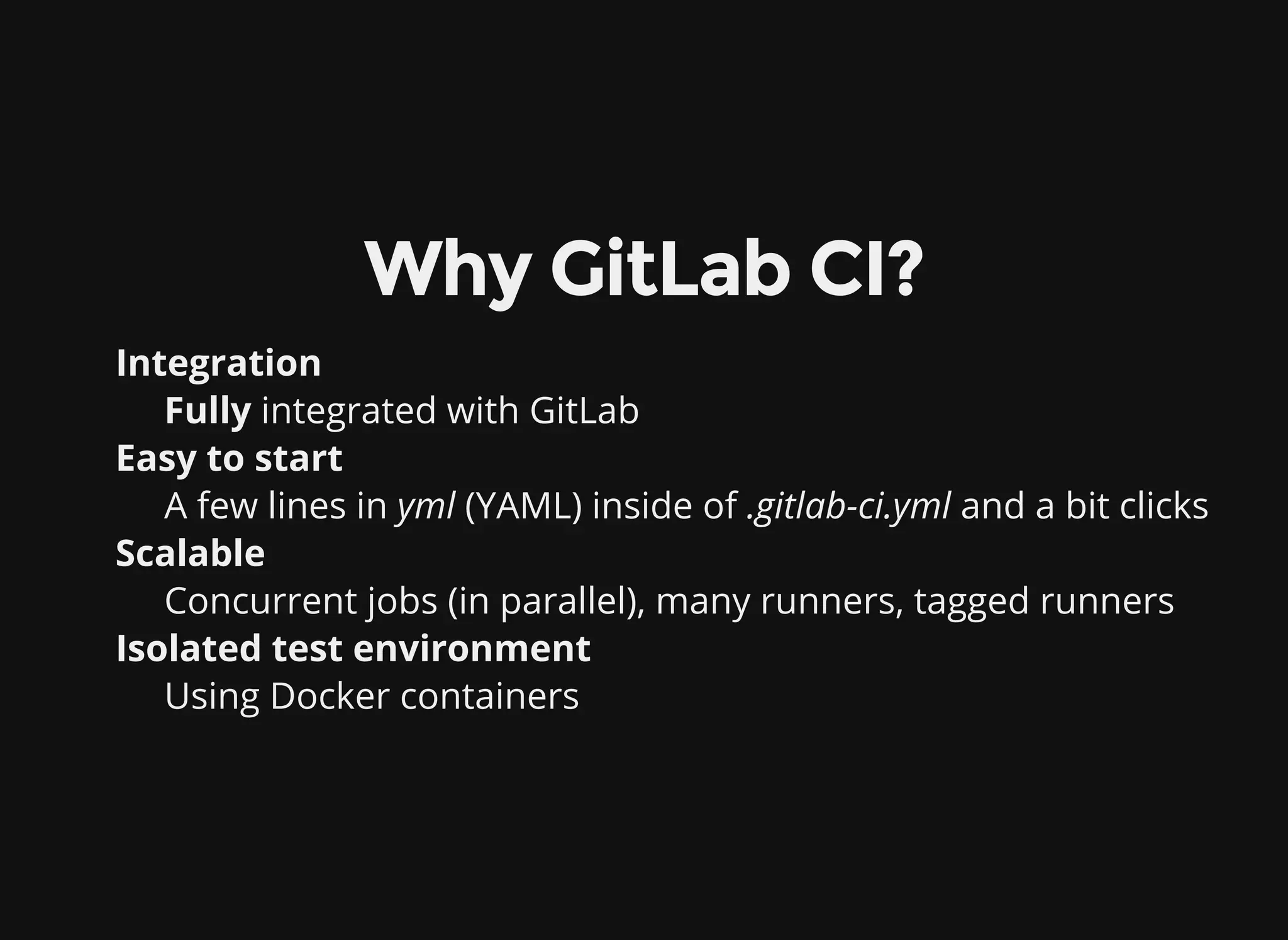 Why GitLab CI?

Integration

Fully integrated with GitLab

Easy to start

A few lines in yml (YAML) inside of .gitlab-ci.yml and a bit clicks

Scalable

Concurrent jobs (in parallel), many runners, tagged runners

Isolated test environment

Using Docker containers